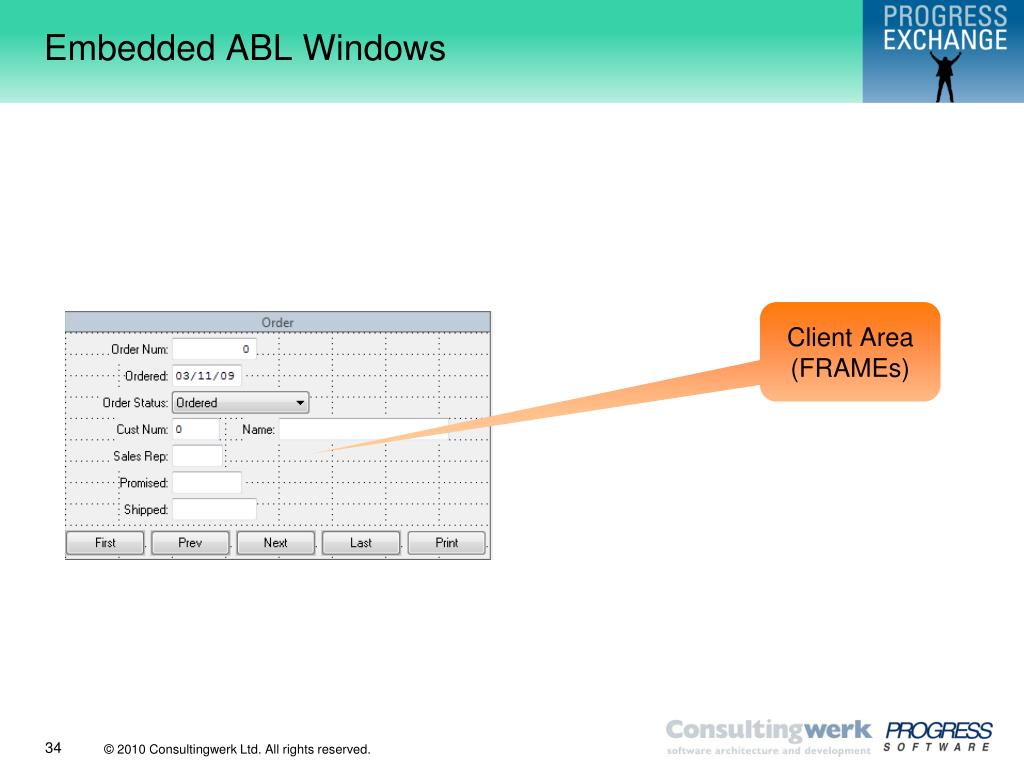 Embedded ABL Windows

PROGRESS EXCHANGE

Order

Order Num: 0

Ordered: 03/11/09

Order Status: Ordered

Cust Num: 0 Name:

Sales Rep:

Promised:

Shipped:

First Prev Next Last Print

Client Area (FRAMEs)

34 © 2010 Consultingwerk Ltd. All rights reserved.

Consultingwerk software architecture and development

PROGRESS SOFTWARE